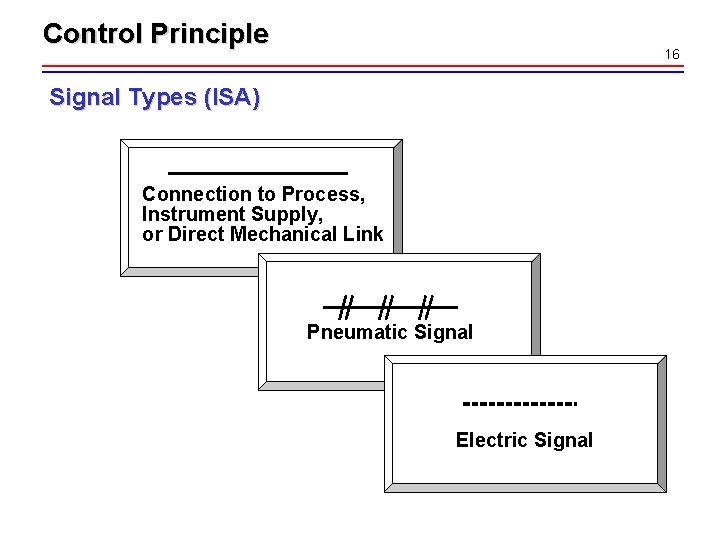 Control Principle

16

Signal Types (ISA)

Connection to Process, Instrument Supply, or Direct Mechanical Link

Pneumatic Signal

Electric Signal